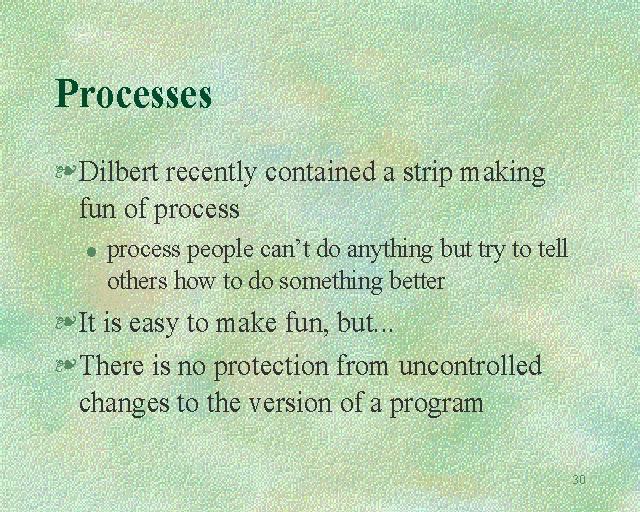 Processes

Dilbert recently contained a strip making fun of process

process people can't do anything but try to tell others how to do something better

It is easy to make fun, but...

There is no protection from uncontrolled changes to the version of a program

30